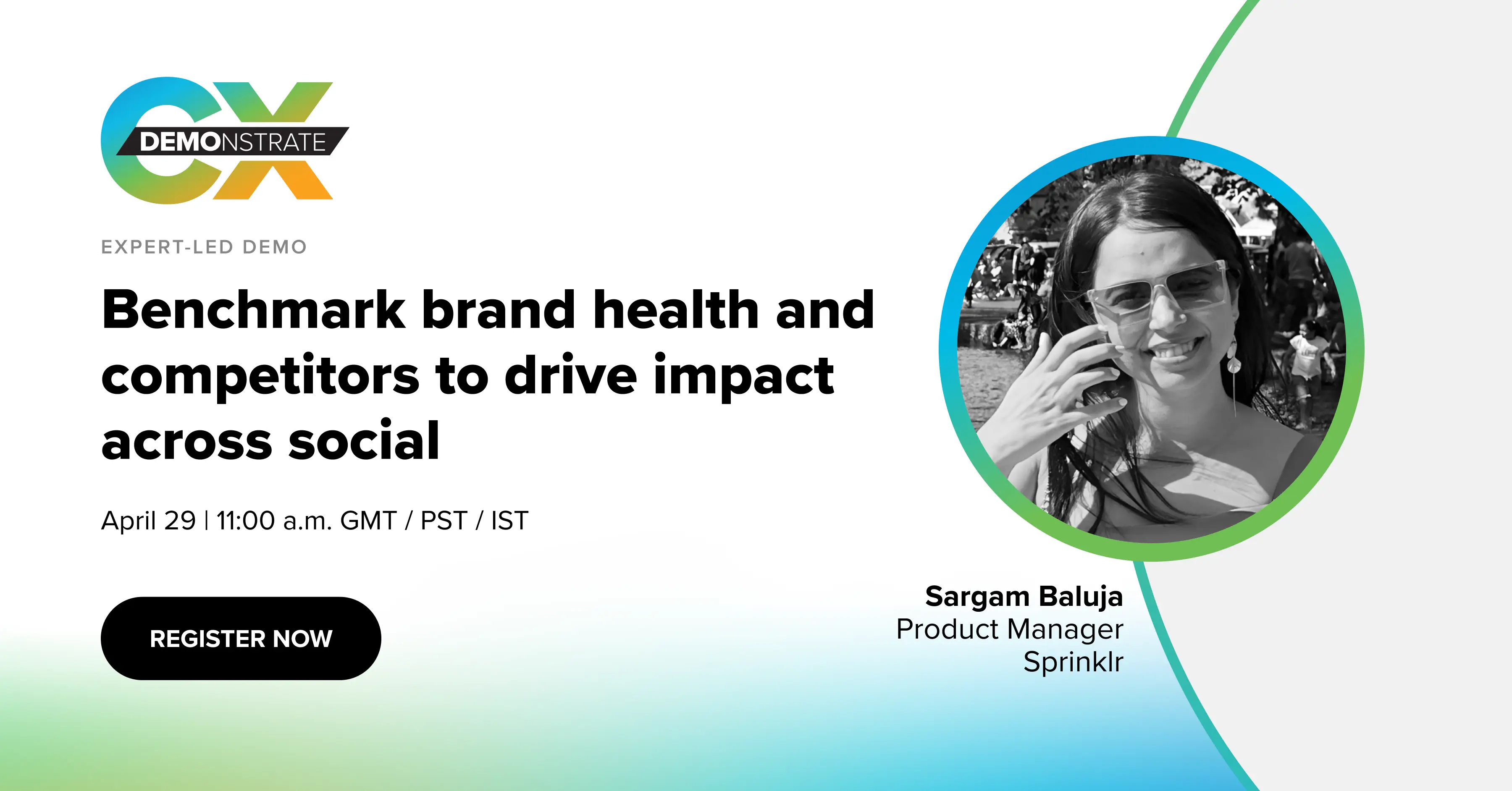 CX DEMONSTRATE

EXPERT-LED DEMO

Benchmark brand health and competitors to drive impact across social

April 29 | 11:00 a.m. GMT / PST / IST

REGISTER NOW

Sargam Baluja
Product Manager
Sprinklr